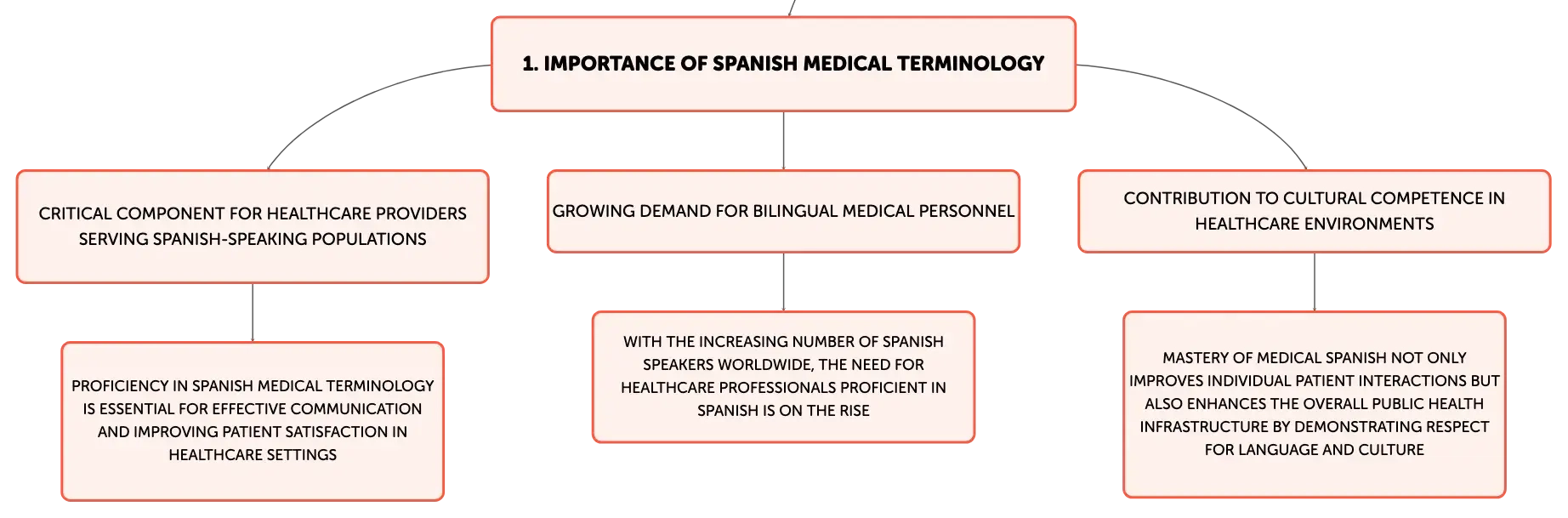 1. IMPORTANCE OF SPANISH MEDICAL TERMINOLOGY

CRITICAL COMPONENT FOR HEALTHCARE PROVIDERS SERVING SPANISH-SPEAKING POPULATIONS

PROFICIENCY IN SPANISH MEDICAL TERMINOLOGY IS ESSENTIAL FOR EFFECTIVE COMMUNICATION AND IMPROVING PATIENT SATISFACTION IN HEALTHCARE SETTINGS

GROWING DEMAND FOR BILINGUAL MEDICAL PERSONNEL

WITH THE INCREASING NUMBER OF SPANISH SPEAKERS WORLDWIDE, THE NEED FOR HEALTHCARE PROFESSIONALS PROFICIENT IN SPANISH IS ON THE RISE

CONTRIBUTION TO CULTURAL COMPETENCE IN HEALTHCARE ENVIRONMENTS

MASTERY OF MEDICAL SPANISH NOT ONLY IMPROVES INDIVIDUAL PATIENT INTERACTIONS BUT ALSO ENHANCES THE OVERALL PUBLIC HEALTH INFRASTRUCTURE BY DEMONSTRATING RESPECT FOR LANGUAGE AND CULTURE